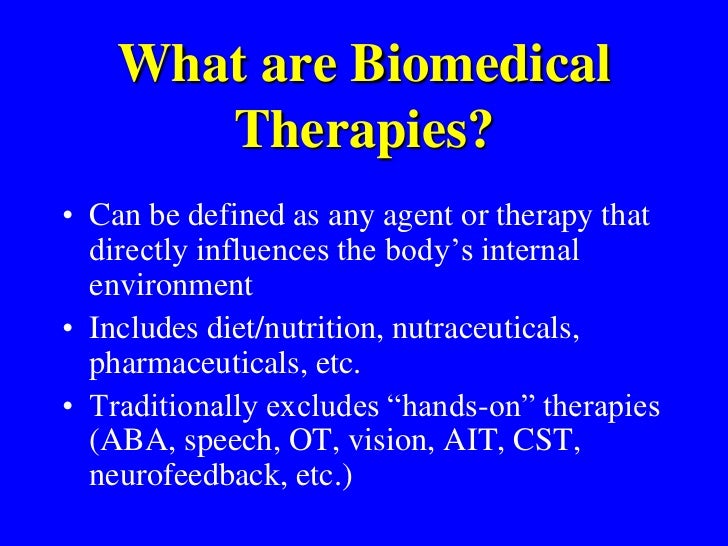 What are Biomedical Therapies?

• Can be defined as any agent or therapy that directly influences the body’s internal environment
• Includes diet/nutrition, nutraceuticals, pharmaceuticals, etc.
• Traditionally excludes “hands-on” therapies (ABA, speech, OT, vision, AIT, CST, neurofeedback, etc.)